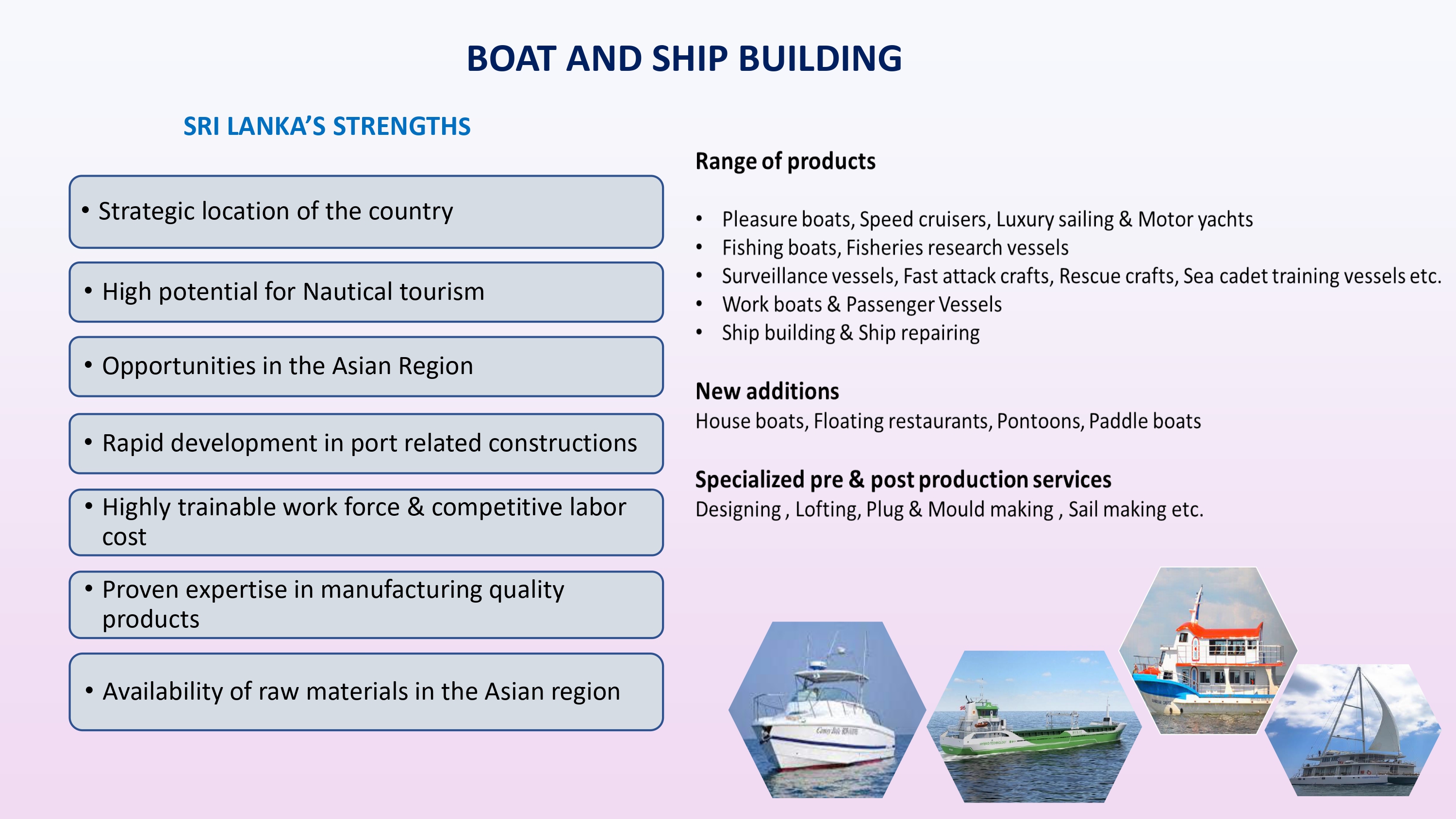 BOAT AND SHIP BUILDING

SRI LANKA'S STRENGTHS

• Strategic location of the country

• High potential for Nautical tourism

• Opportunities in the Asian Region

• Rapid development in port related constructions

• Highly trainable work force & competitive labor cost

• Proven expertise in manufacturing quality products

• Availability of raw materials in the Asian region

Range of products

• Pleasure boats, Speed cruisers, Luxury sailing & Motor yachts
• Fishing boats, Fisheries research vessels
• Surveillance vessels, Fast attack crafts, Rescue crafts, Sea cadet training vessels etc.
• Work boats & Passenger Vessels
• Ship building & Ship repairing

New additions
House boats, Floating restaurants, Pontoons, Paddle boats

Specialized pre & post production services
Designing , Lofting, Plug & Mould making , Sail making etc.